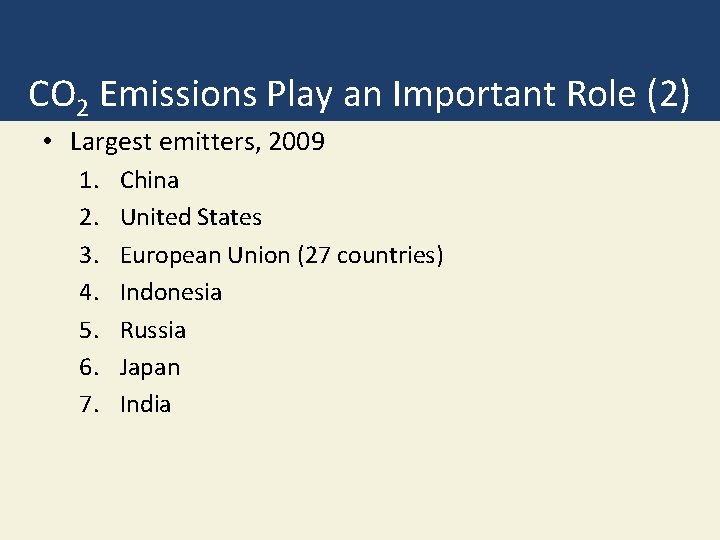 $CO_2$ Emissions Play an Important Role (2)

• Largest emitters, 2009
1. China
2. United States
3. European Union (27 countries)
4. Indonesia
5. Russia
6. Japan
7. India